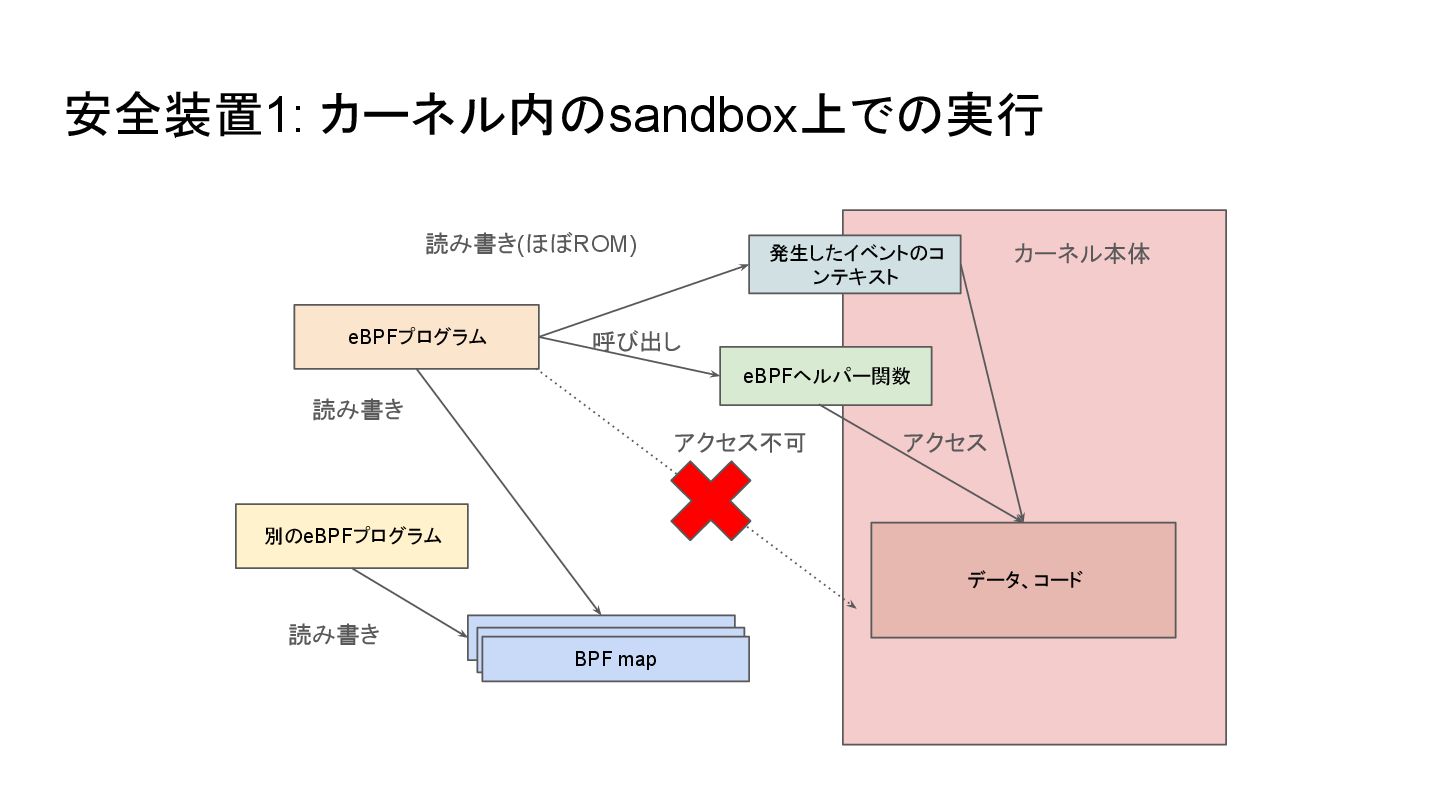 安全装置1: カーネル内のsandbox上での実行

読み書き(ほぼROM)

発生したイベントのコンテキスト

カーネル本体

eBPFプログラム

呼び出し

eBPFヘルパー関数

読み書き

アクセス不可

アクセス

別のeBPFプログラム

データ、コード

読み書き

BPF map